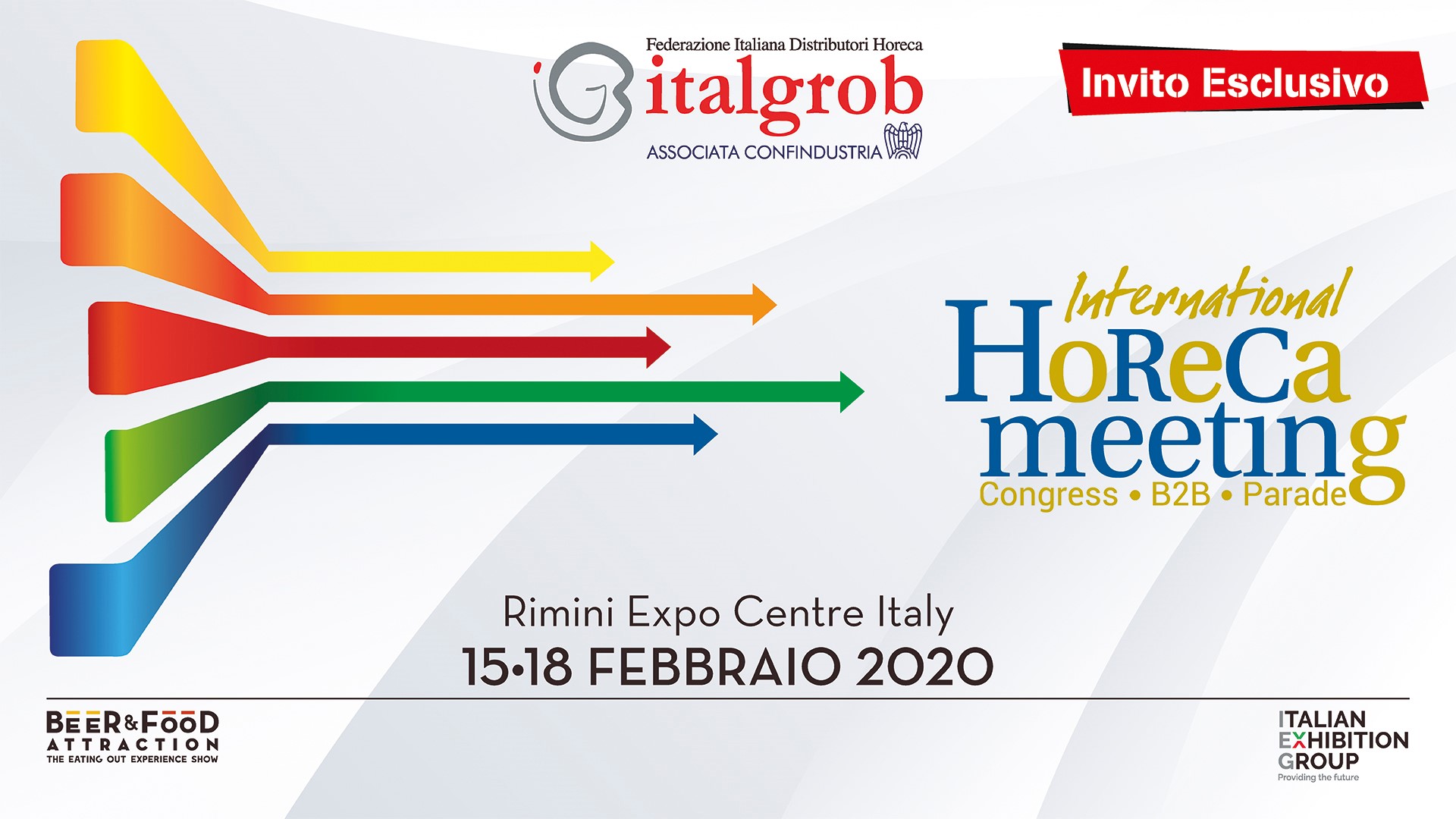 Federazione Italiana Distributori Horeca
italgrob
ASSOCIATA CONFINDUSTRIA

Invito Esclusivo

International
HoReCa
meeting
Congress • B2B • Parade

Rimini Expo Centre Italy
15•18 FEBBRAIO 2020

BEER&FOOD
ATTRACTION
THE EATING OUT EXPERIENCE SHOW

ITALIAN
EXHIBITION
GROUP
Providing the future